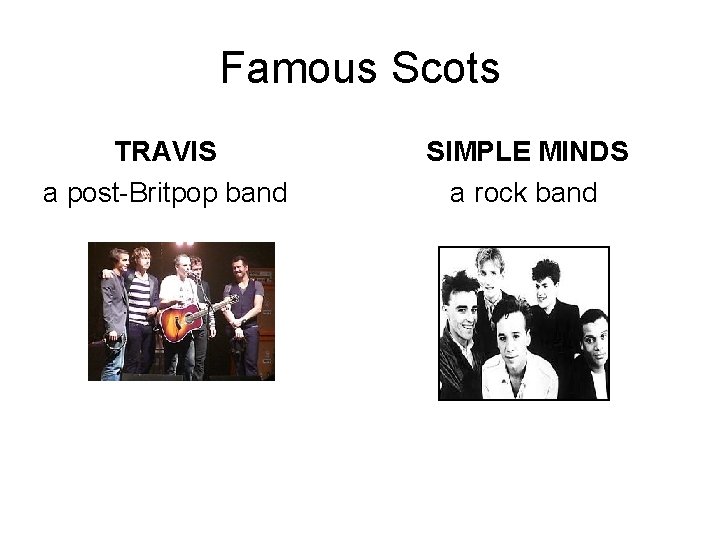 Famous Scots

TRAVIS
a post-Britpop band

SIMPLE MINDS
a rock band